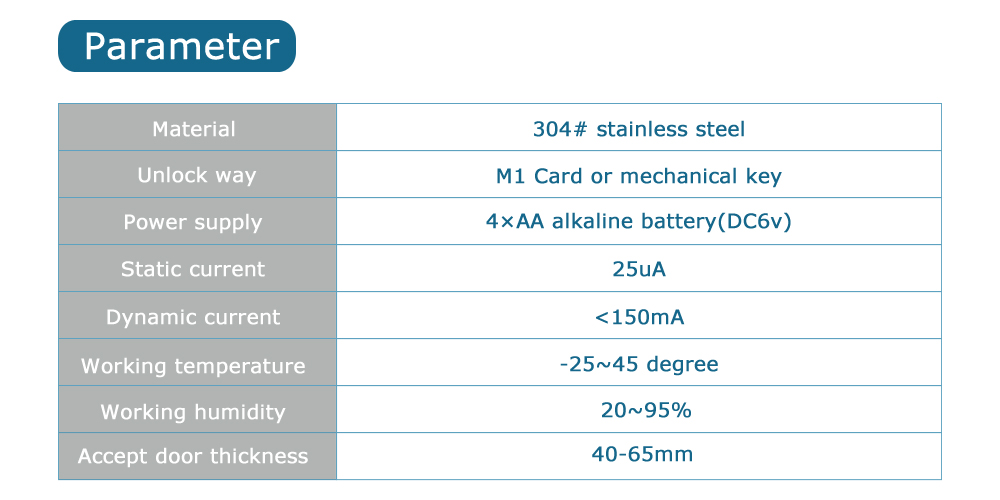 Parameter

| Material | 304# stainless steel |
|---|---|
| Unlock way | M1 Card or mechanical key |
| Power supply | 4×AA alkaline battery(DC6v) |
| Static current | 25uA |
| Dynamic current | <150mA |
| Working temperature | -25~45 degree |
| Working humidity | 20~95% |
| Accept door thickness | 40-65mm |